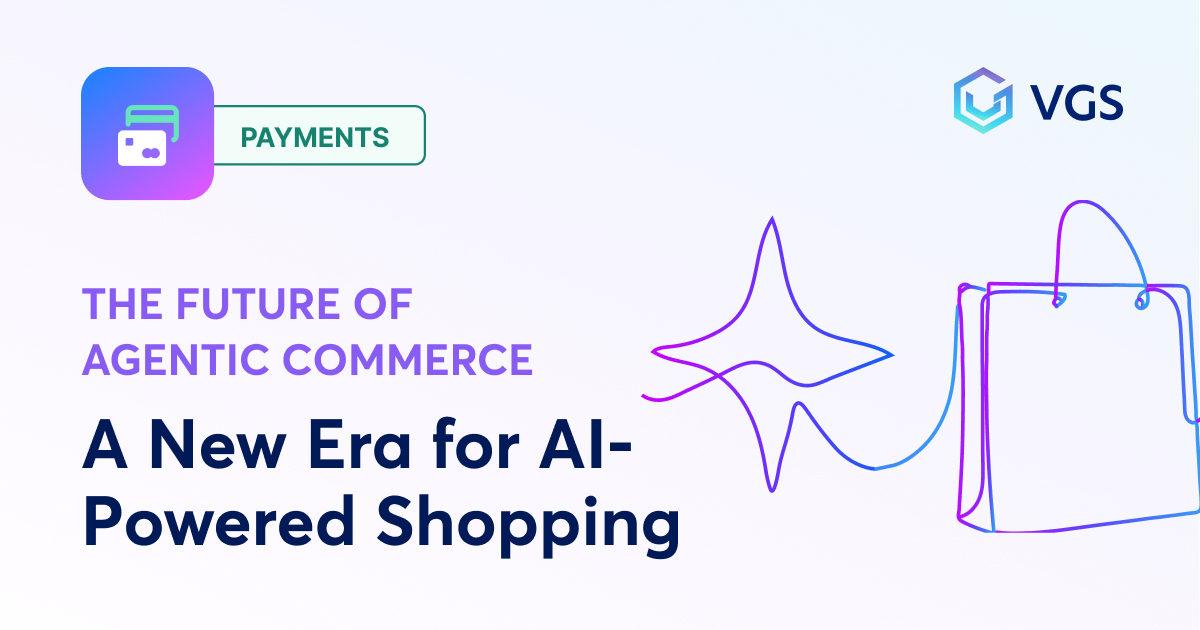 PAYMENTS

VGS

THE FUTURE OF AGENTIC COMMERCE

A New Era for AI-Powered Shopping